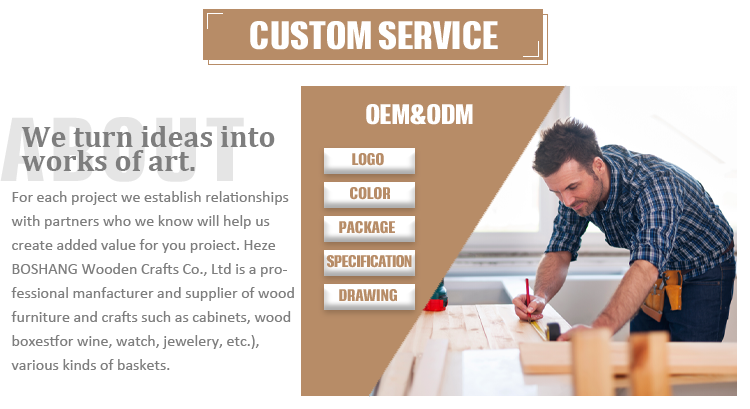 CUSTOM SERVICE

ABOUT

We turn ideas into works of art.

For each project we establish relationships with partners who we know will help us create added value for you proiect. Heze BOSHANG Wooden Crafts Co., Ltd is a professional manfacturer and supplier of wood furniture and crafts such as cabinets, wood boxestfor wine, watch, jewelery, etc.), various kinds of baskets.

OEM&ODM

LOGO

COLOR

PACKAGE

SPECIFICATION

DRAWING